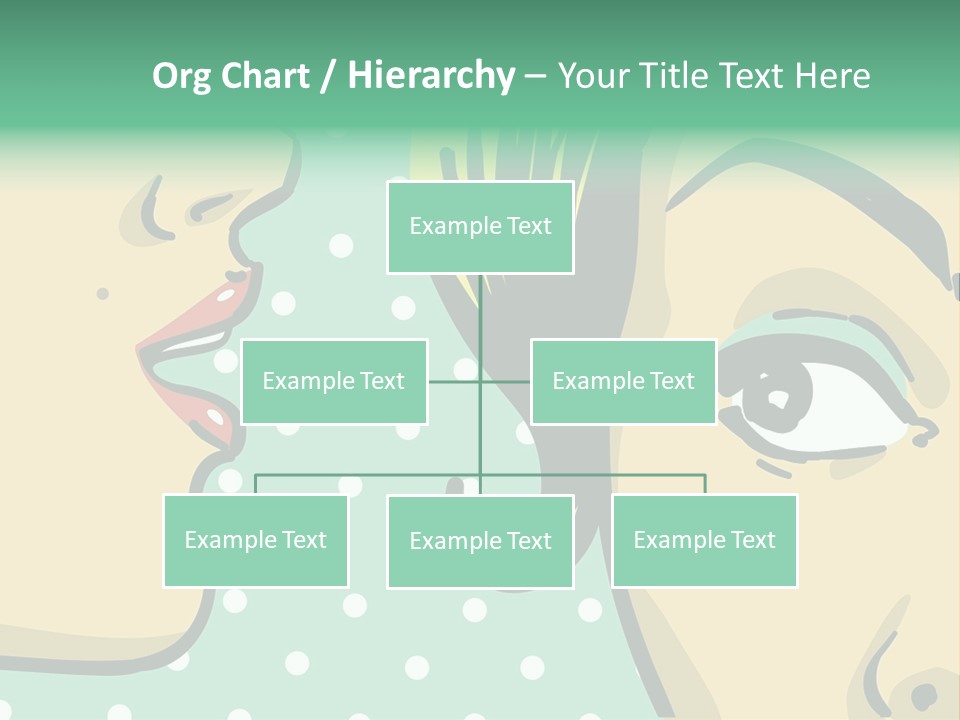 Org Chart / Hierarchy – Your Title Text Here

Example Text

Example Text

Example Text

Example Text

Example Text

Example Text